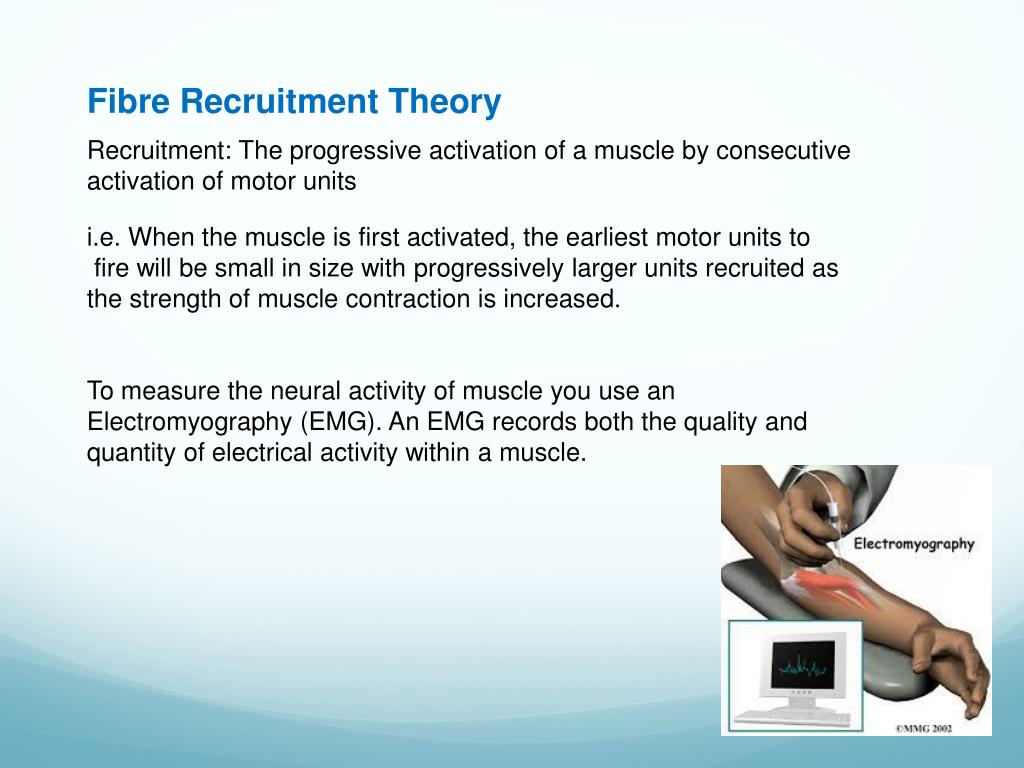 Fibre Recruitment Theory

Recruitment: The progressive activation of a muscle by consecutive activation of motor units

i.e. When the muscle is first activated, the earliest motor units to fire will be small in size with progressively larger units recruited as the strength of muscle contraction is increased.

To measure the neural activity of muscle you use an Electromyography (EMG). An EMG records both the quality and quantity of electrical activity within a muscle.

Electromyography

©MMG 2002